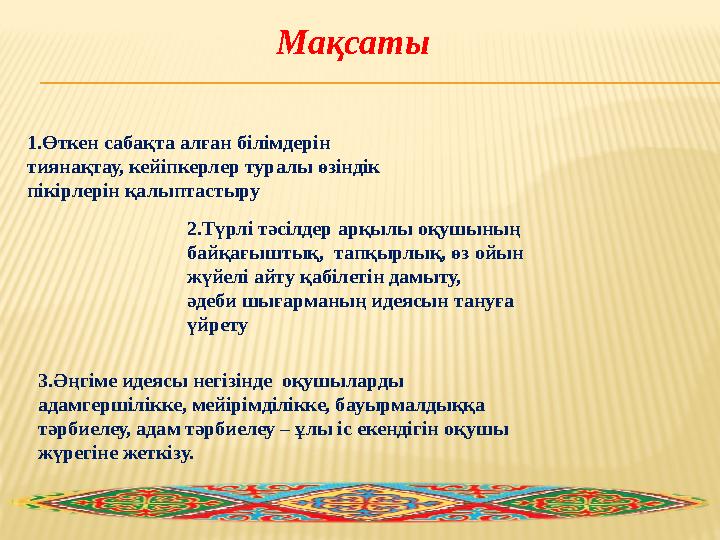 Мақсаты

1.Өткен сабақта алған білімдерін тиянақтау, кейіпкерлер туралы өзіндік пікірлерін қалыптастыру

2.Түрлі тәсілдер арқылы оқушының байқағыштық, тапқырлық, өз ойын жүйелі айту қабілетін дамыту, әдеби шығарманың идеясын тануға үйрету

3.Әңгіме идеясы негізінде оқушыларды адамгершілікке, мейірімділікке, бауырмалдыққа тәрбиелеу, адам тәрбиелеу – ұлы іс екендігін оқушы жүрегіне жеткізу.